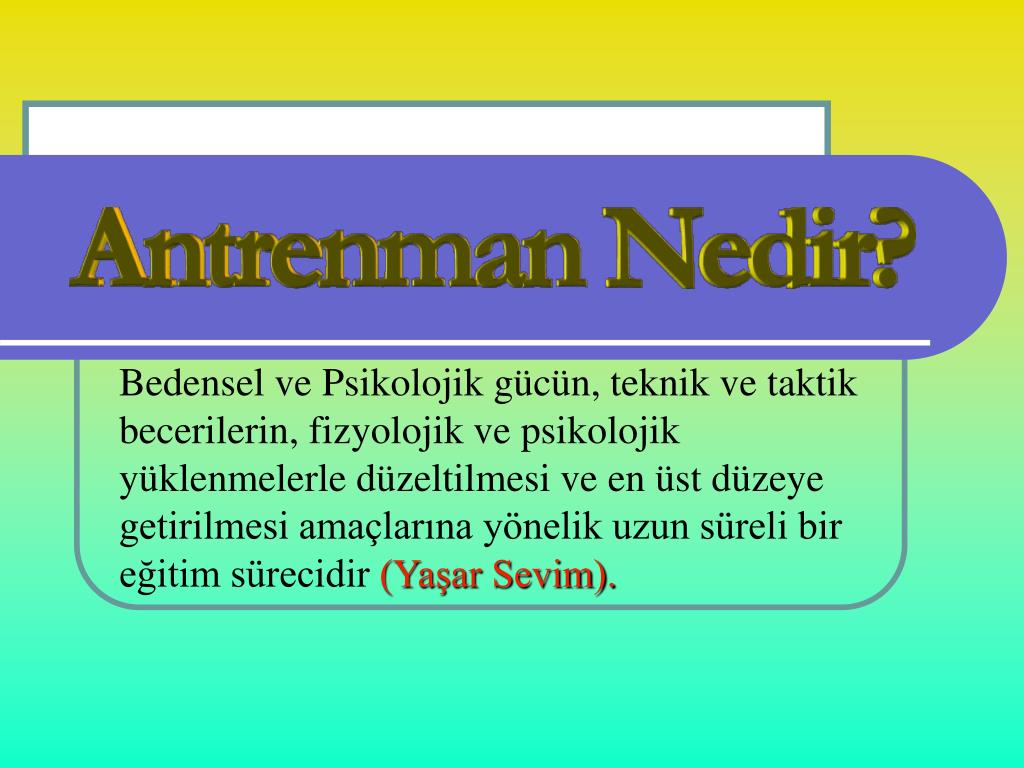 Antrenman Nedir?

Bedensel ve Psikolojik gücün, teknik ve taktik becerilerin, fizyolojik ve psikolojik yüklenmelerle düzeltilmesi ve en üst düzeye getirilmesi amaçlarına yönelik uzun süreli bir eğitim sürecidir (Yaşar Sevim).